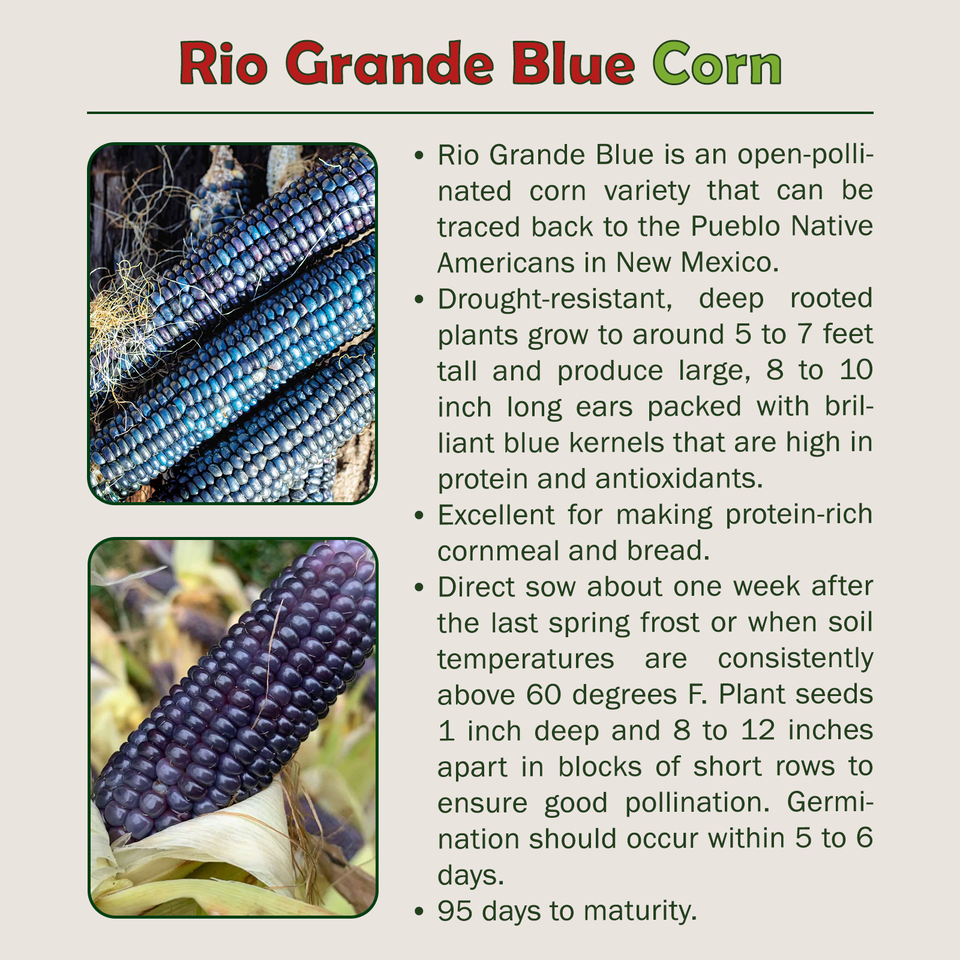 Rio Grande Blue Corn

• Rio Grande Blue is an open-pollinated corn variety that can be traced back to the Pueblo Native Americans in New Mexico.
• Drought-resistant, deep rooted plants grow to around 5 to 7 feet tall and produce large, 8 to 10 inch long ears packed with brilliant blue kernels that are high in protein and antioxidants.
• Excellent for making protein-rich cornmeal and bread.
• Direct sow about one week after the last spring frost or when soil temperatures are consistently above 60 degrees F. Plant seeds 1 inch deep and 8 to 12 inches apart in blocks of short rows to ensure good pollination. Germination should occur within 5 to 6 days.
• 95 days to maturity.